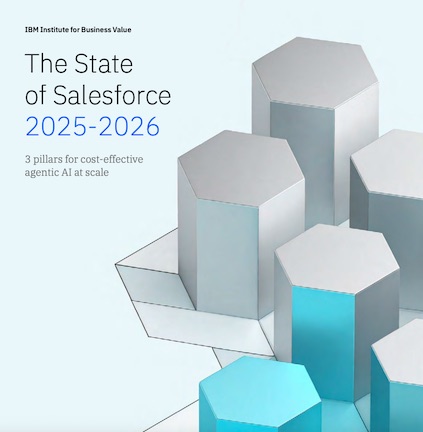 IBM Institute for Business Value

The State of Salesforce 2025-2026

3 pillars for cost-effective agentic AI at scale